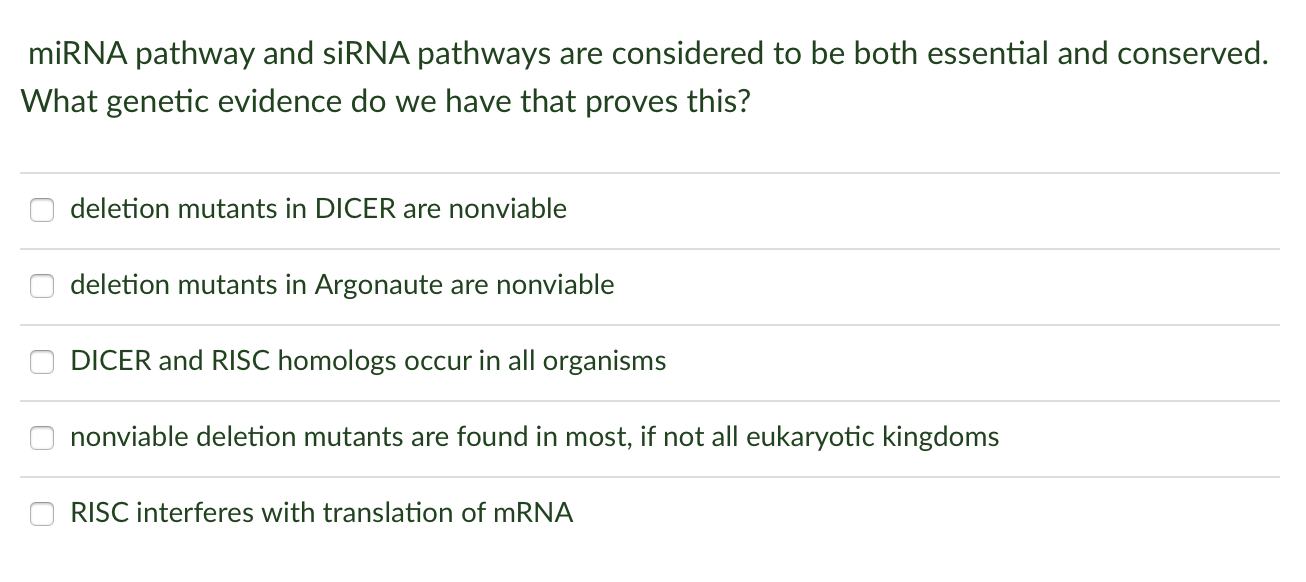 miRNA pathway and siRNA pathways are considered to be both essential and conserved. What genetic evidence do we have that proves this?

deletion mutants in DICER are nonviable

deletion mutants in Argonaute are nonviable

DICER and RISC homologs occur in all organisms

nonviable deletion mutants are found in most, if not all eukaryotic kingdoms

RISC interferes with translation of mRNA